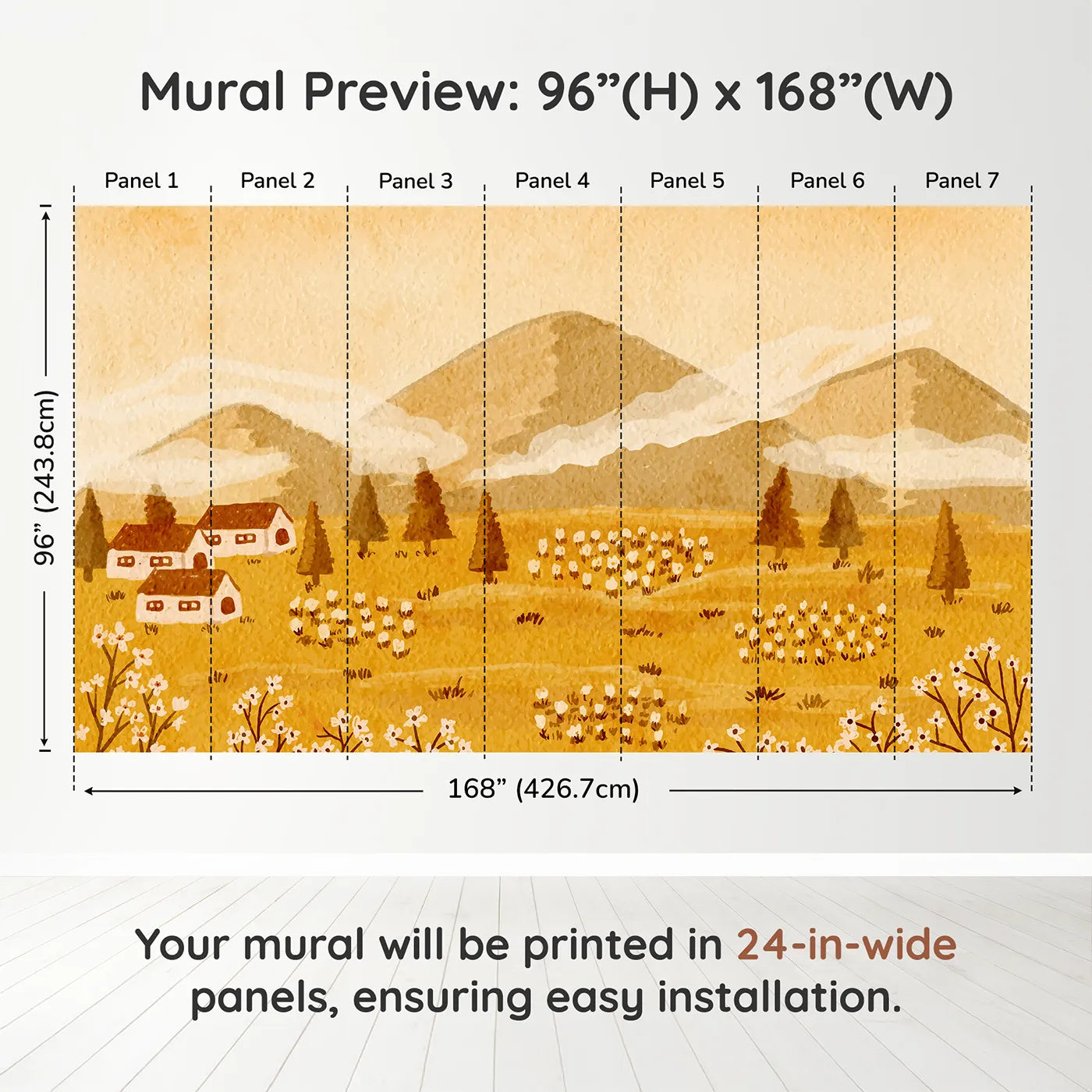 Mural Preview: 96”(H) x 168”(W)

Panel 1
Panel 2
Panel 3
Panel 4
Panel 5
Panel 6
Panel 7

96” (243.8cm)

168” (426.7cm)

Your mural will be printed in 24-in-wide panels, ensuring easy installation.